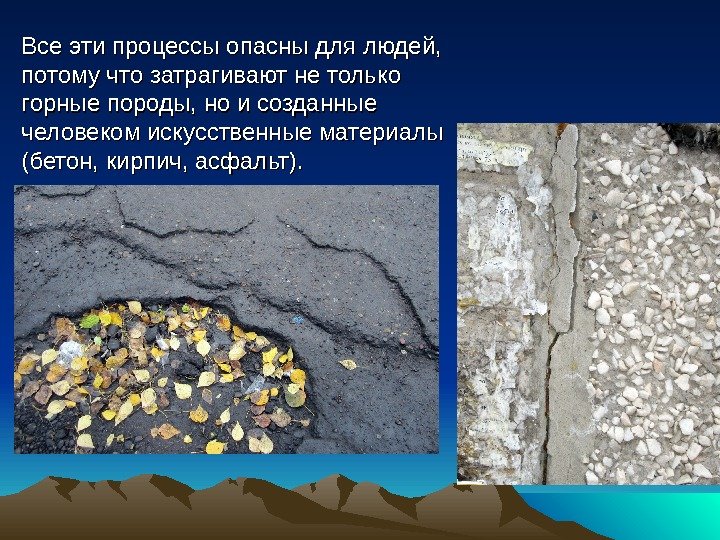 Все эти процессы опасны для людей, потому что затрагивают не только горные породы, но и созданные человеком искусственные материалы (бетон, кирпич, асфальт).